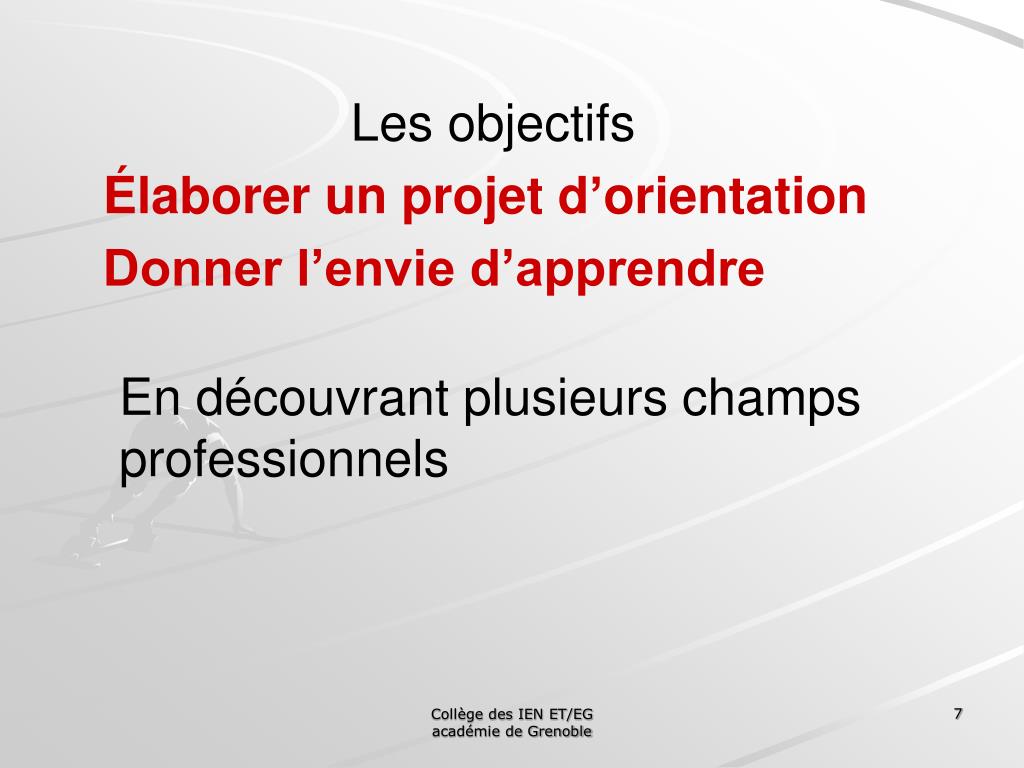 Les objectifs

Élaborer un projet d’orientation

Donner l’envie d’apprendre

En découvrant plusieurs champs professionnels

Collège des IEN ET/EG
académie de Grenoble

7